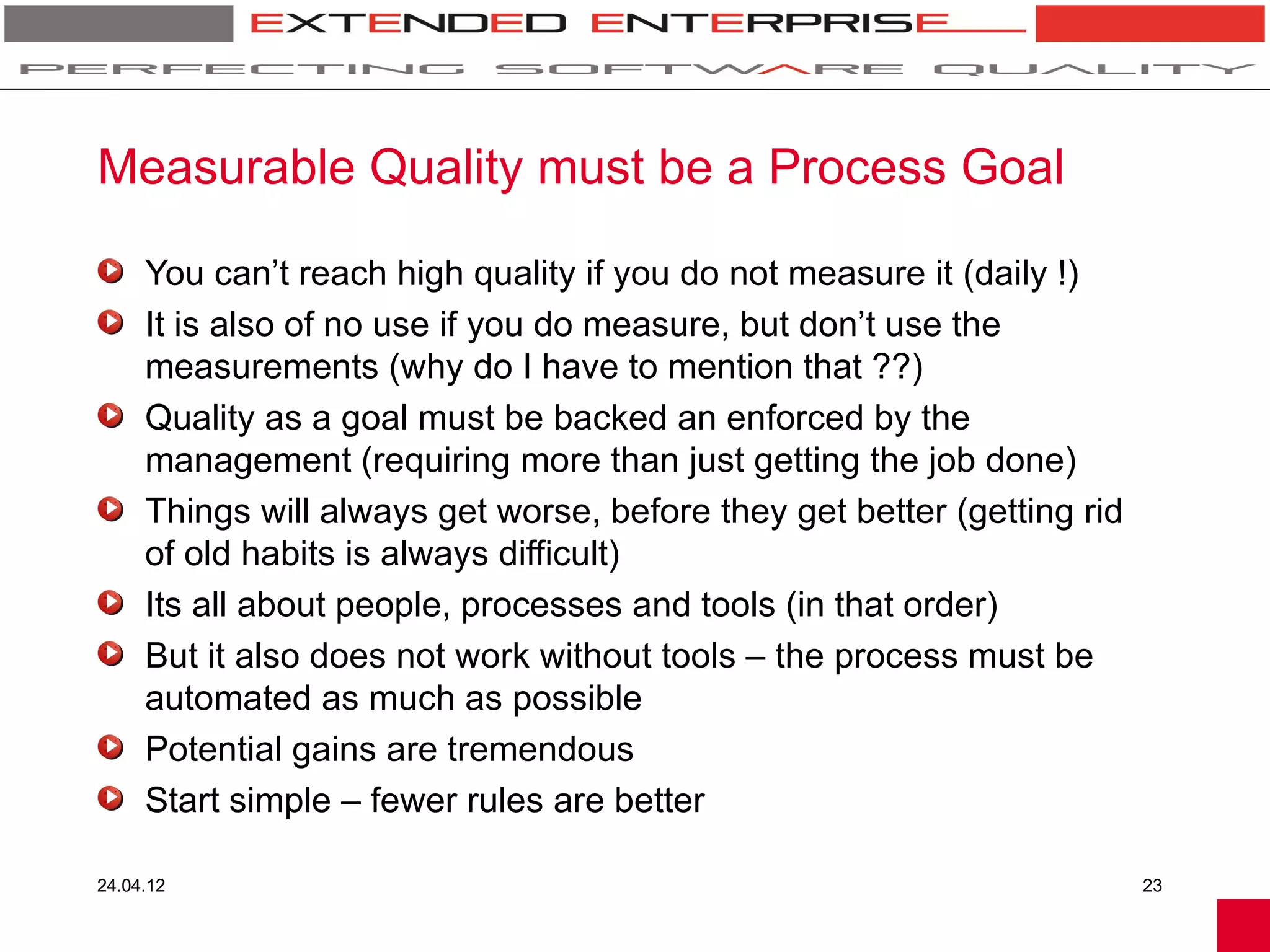 EXTENDED ENTERPRISE
PERFECTING SOFTWARE QUALITY

Measurable Quality must be a Process Goal

You can’t reach high quality if you do not measure it (daily !)

It is also of no use if you do measure, but don’t use the measurements (why do I have to mention that ??)

Quality as a goal must be backed an enforced by the management (requiring more than just getting the job done)

Things will always get worse, before they get better (getting rid of old habits is always difficult)

Its all about people, processes and tools (in that order)

But it also does not work without tools – the process must be automated as much as possible

Potential gains are tremendous

Start simple – fewer rules are better

24.04.12

23